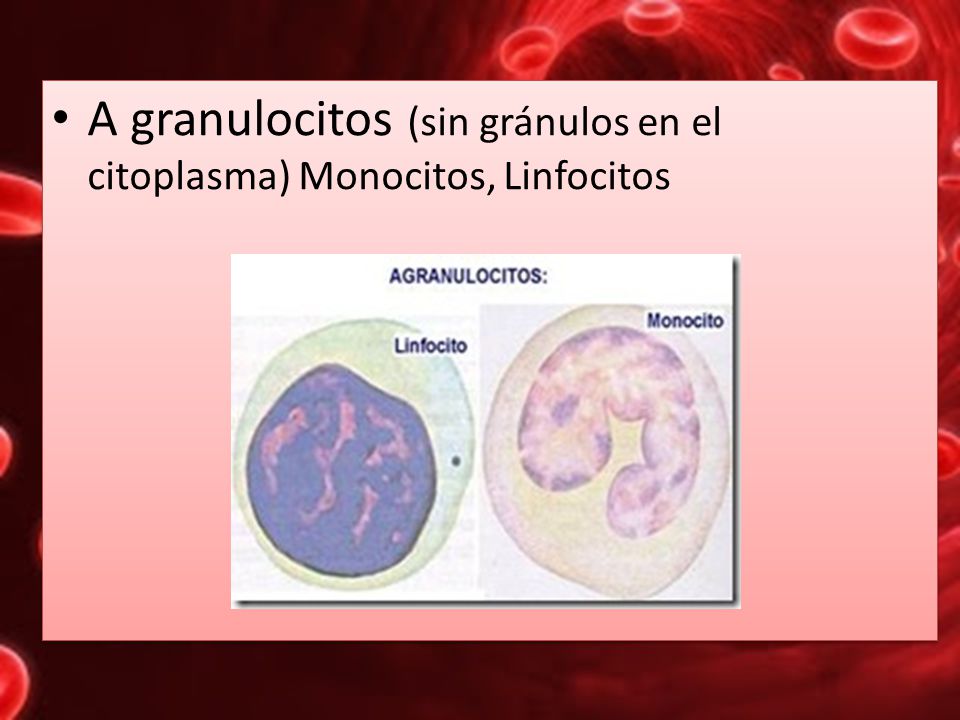 • A granulocitos (sin gránulos en el citoplasma) Monocitos, Linfocitos

AGRANULOCITOS:

Linfocito

Monocito